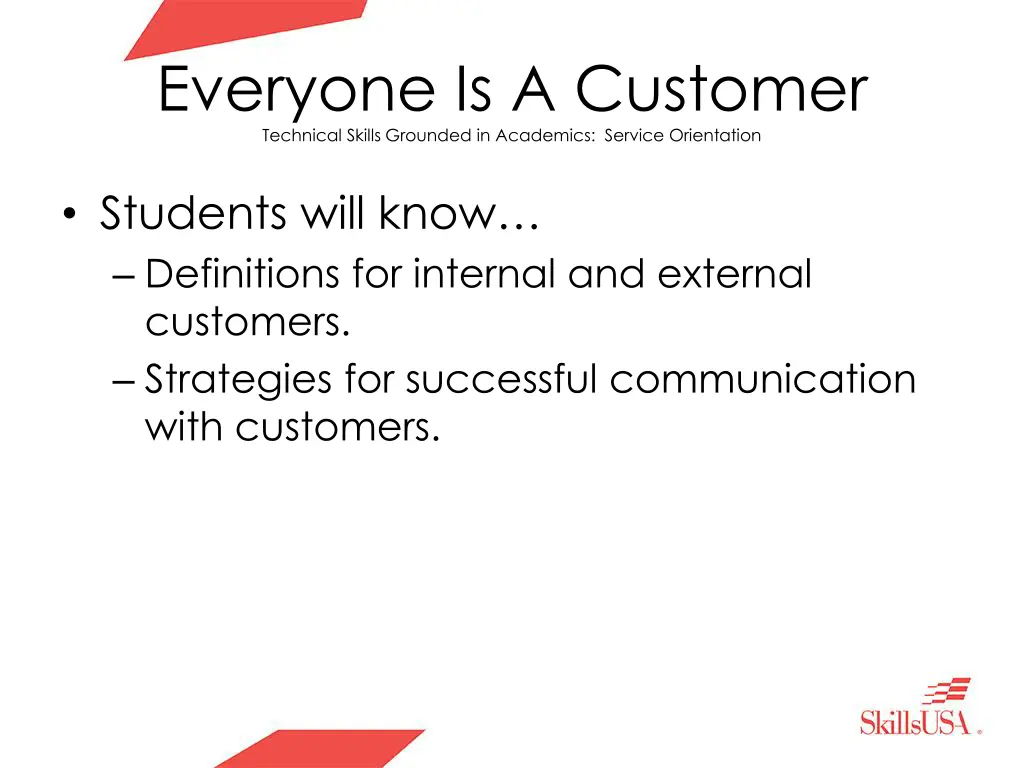 Everyone Is A Customer
Technical Skills Grounded in Academics: Service Orientation

• Students will know…
– Definitions for internal and external customers.
– Strategies for successful communication with customers.

SkillsUSA®